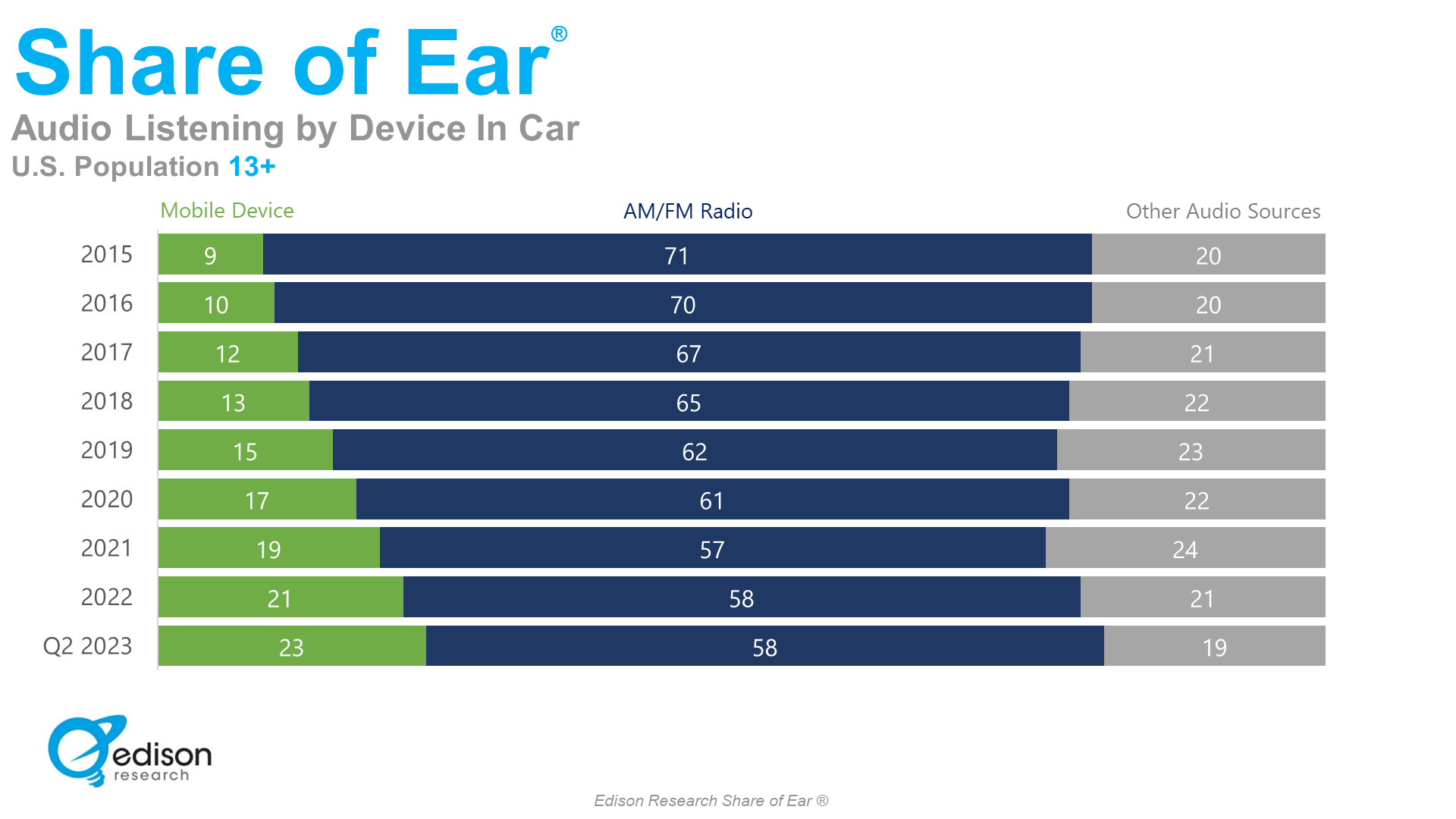 Share of Ear®

Audio Listening by Device In Car

U.S. Population 13+

| | Mobile Device | AM/FM Radio | Other Audio Sources |
|---|---|---|---|
| 2015 | 9 | 71 | 20 |
| 2016 | 10 | 70 | 20 |
| 2017 | 12 | 67 | 21 |
| 2018 | 13 | 65 | 22 |
| 2019 | 15 | 62 | 23 |
| 2020 | 17 | 61 | 22 |
| 2021 | 19 | 57 | 24 |
| 2022 | 21 | 58 | 21 |
| Q2 2023 | 23 | 58 | 19 |

edison research

Edison Research Share of Ear ®